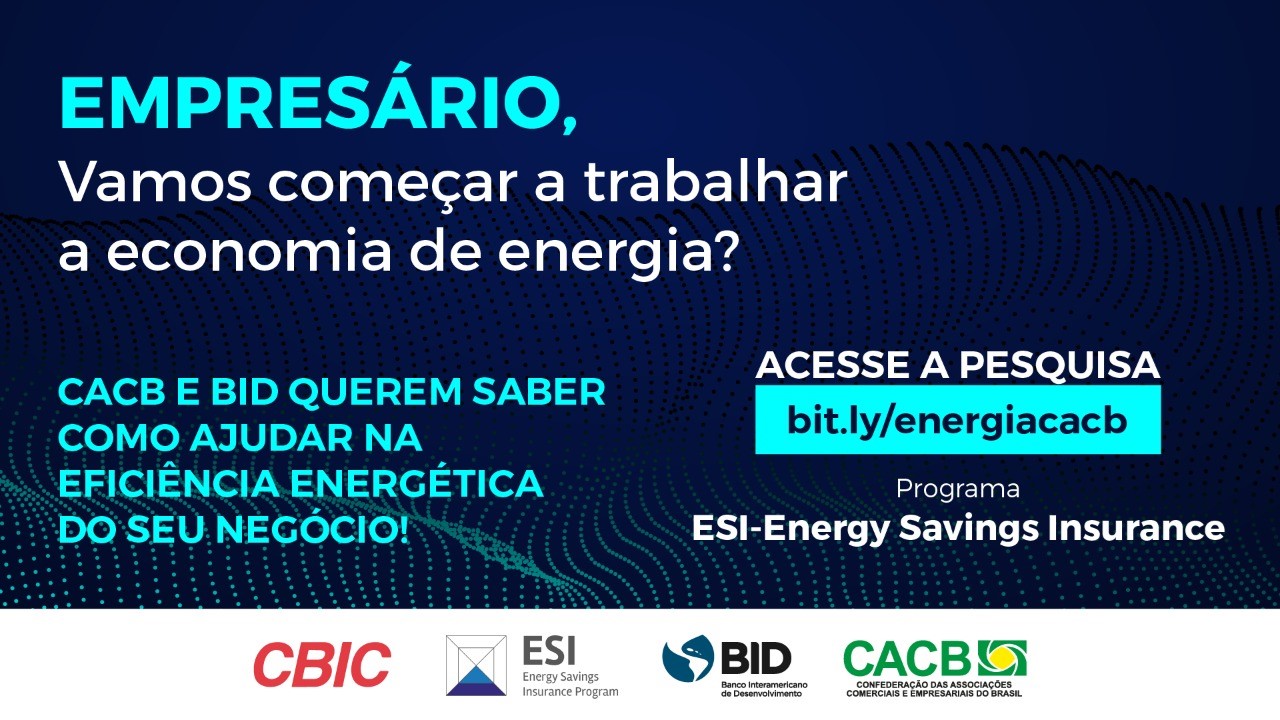 EMPRESÁRIO,
Vamos começar a trabalhar a economia de energia?

CACB E BID QUEREM SABER COMO AJUDAR NA EFICIÊNCIA ENERGÉTICA DO SEU NEGÓCIO!

ACESSE A PESQUISA
bit.ly/energiacacb

Programa
ESI-Energy Savings Insurance

CBIC

ESI
Energy Savings Insurance Program

BID
Banco Interamericano de Desenvolvimento

CACB
CONFEDERAÇÃO DAS ASSOCIAÇÕES COMERCIAIS E EMPRESARIAIS DO BRASIL